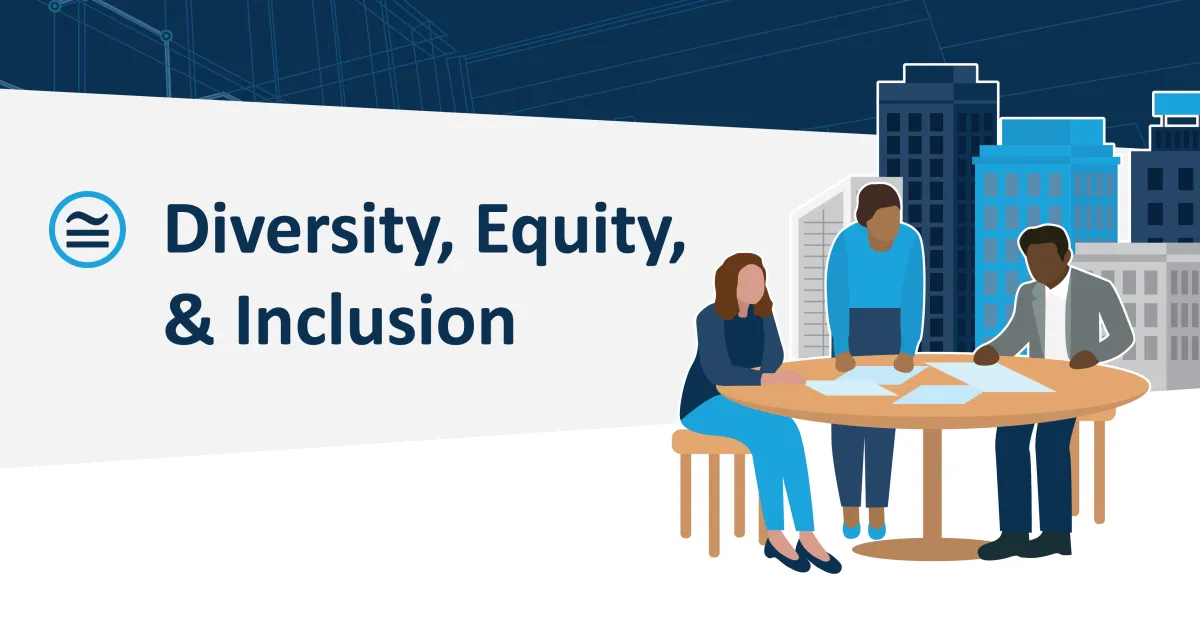 Diversity, Equity, & Inclusion